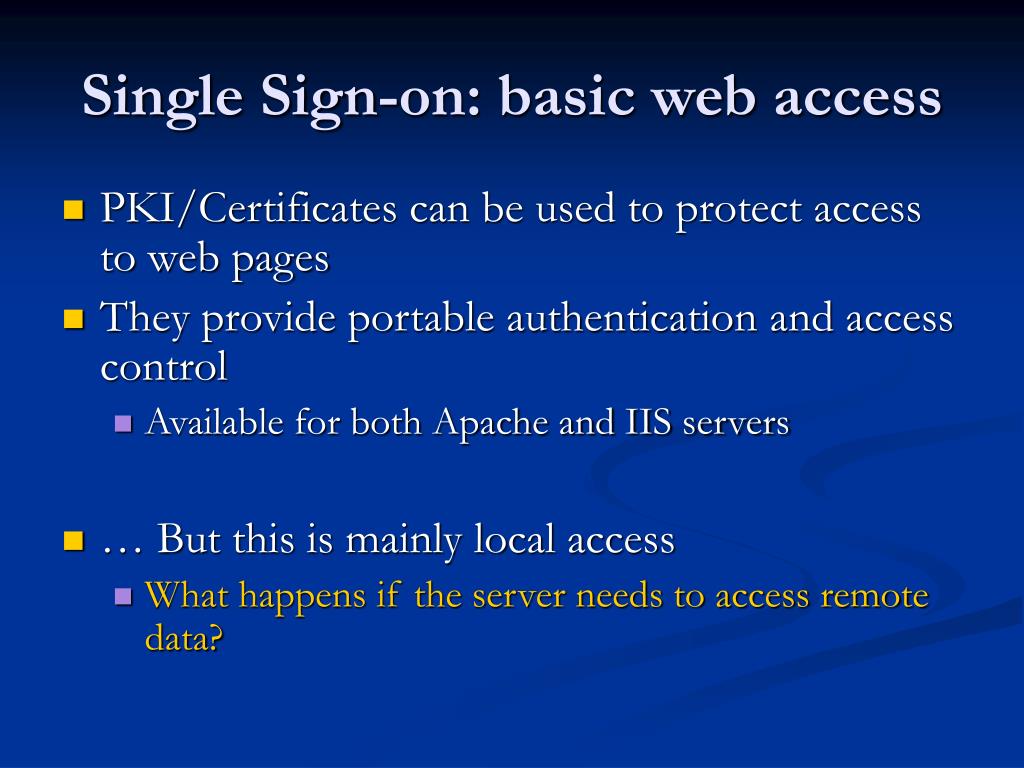 Single Sign-on: basic web access

PKI/Certificates can be used to protect access to web pages

They provide portable authentication and access control

Available for both Apache and IIS servers

… But this is mainly local access

What happens if the server needs to access remote data?